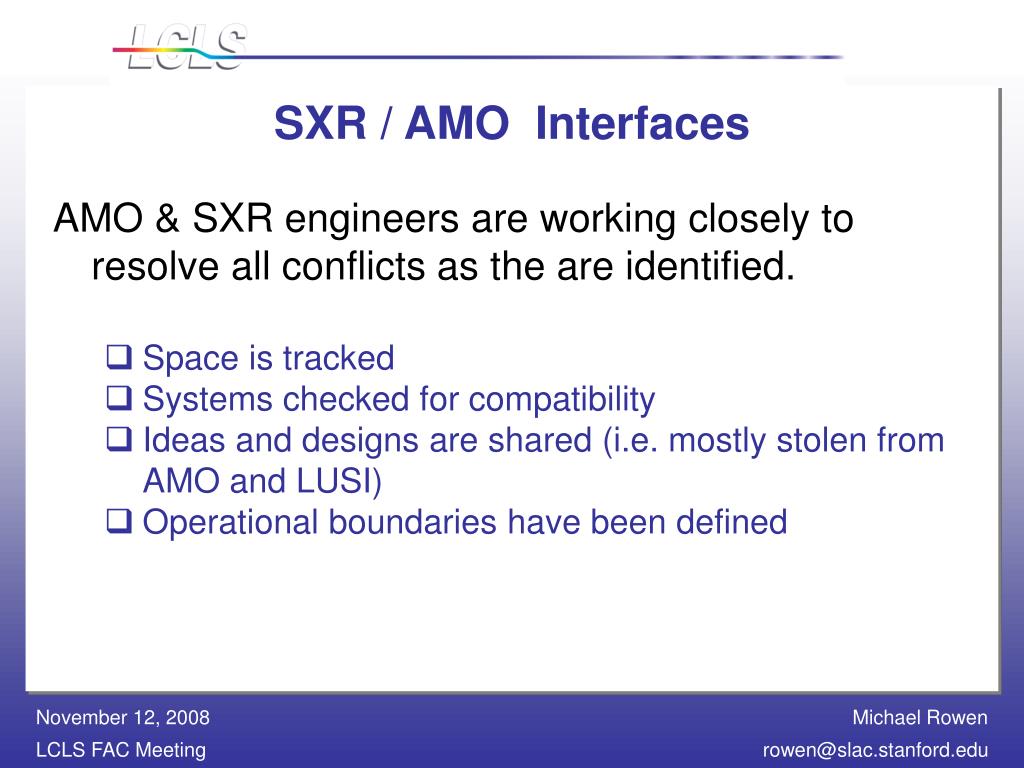 LCLS

SXR / AMO Interfaces

AMO & SXR engineers are working closely to resolve all conflicts as the are identified.

❑ Space is tracked
❑ Systems checked for compatibility
❑ Ideas and designs are shared (i.e. mostly stolen from AMO and LUSI)
❑ Operational boundaries have been defined

November 12, 2008
LCLS FAC Meeting

Michael Rowen
rowen@slac.stanford.edu